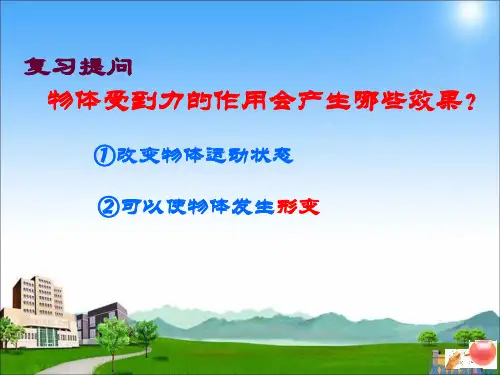 复习提问

物体受到力的作用会产生哪些效果？

①改变物体运动状态

②可以使物体发生形变